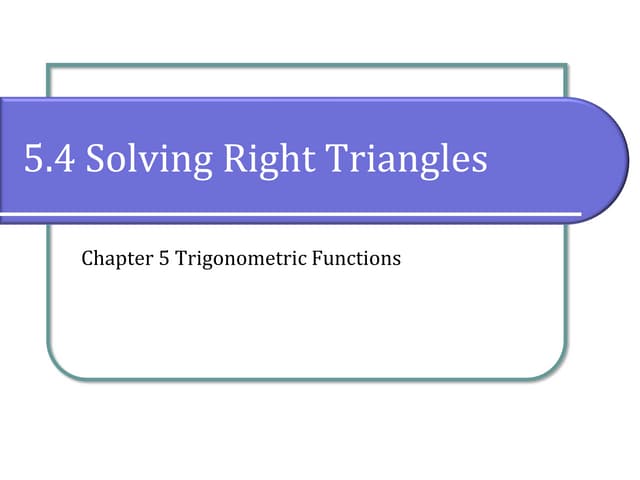 5.4 Solving Right Triangles

Chapter 5 Trigonometric Functions